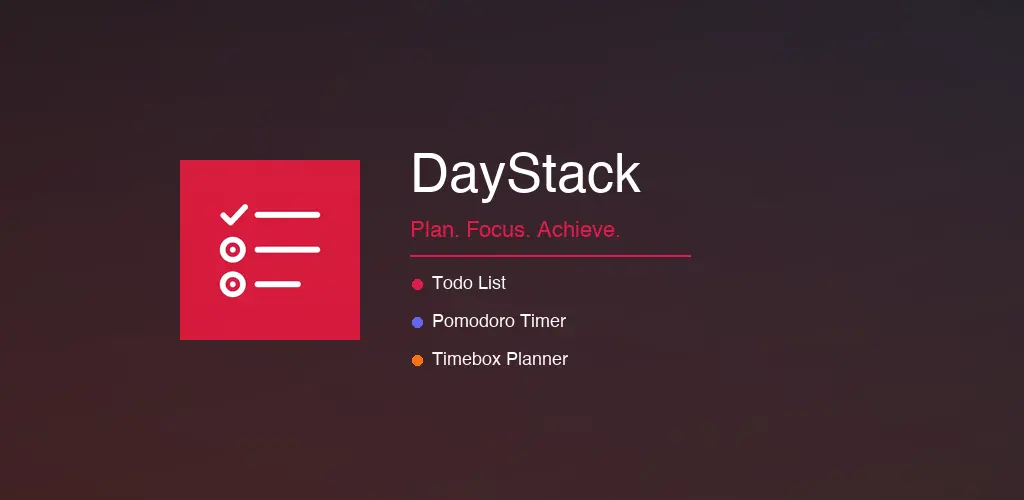 DayStack

Plan. Focus. Achieve.

• Todo List
• Pomodoro Timer
• Timebox Planner